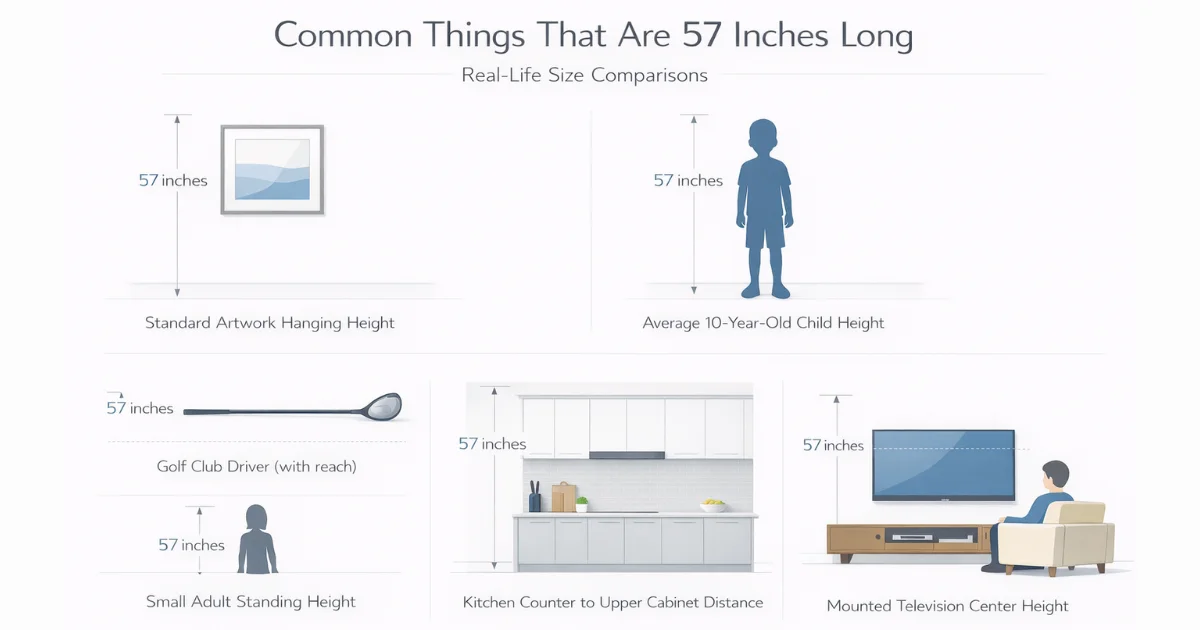 Common Things That Are 57 Inches Long

Real-Life Size Comparisons

57 inches

Standard Artwork Hanging Height

57 inches

Average 10-Year-Old Child Height

57 inches

Golf Club Driver (with reach)

57 inches

Small Adult Standing Height

57 inches

Kitchen Counter to Upper Cabinet Distance

57 inches

Mounted Television Center Height